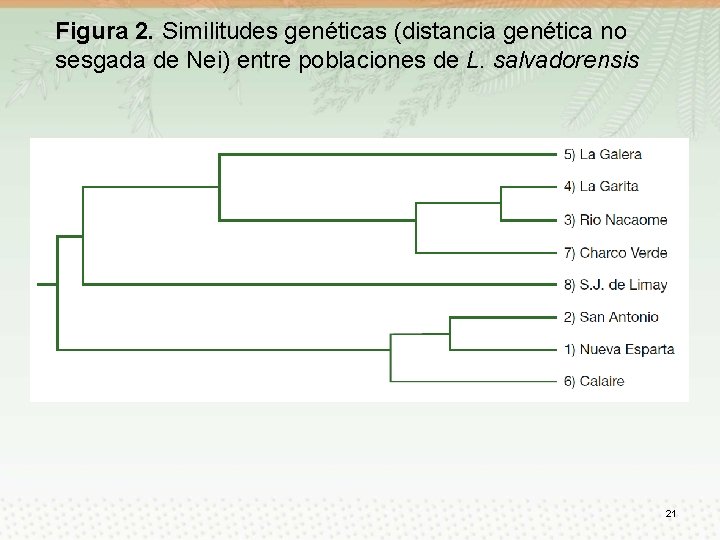 Figura 2. Similitudes genéticas (distancia genética no sesgada de Nei) entre poblaciones de L. salvadorensis

5) La Galera
4) La Garita
3) Rio Nacaome
7) Charco Verde
8) S.J. de Limay
2) San Antonio
1) Nueva Esparta
6) Calaire

21